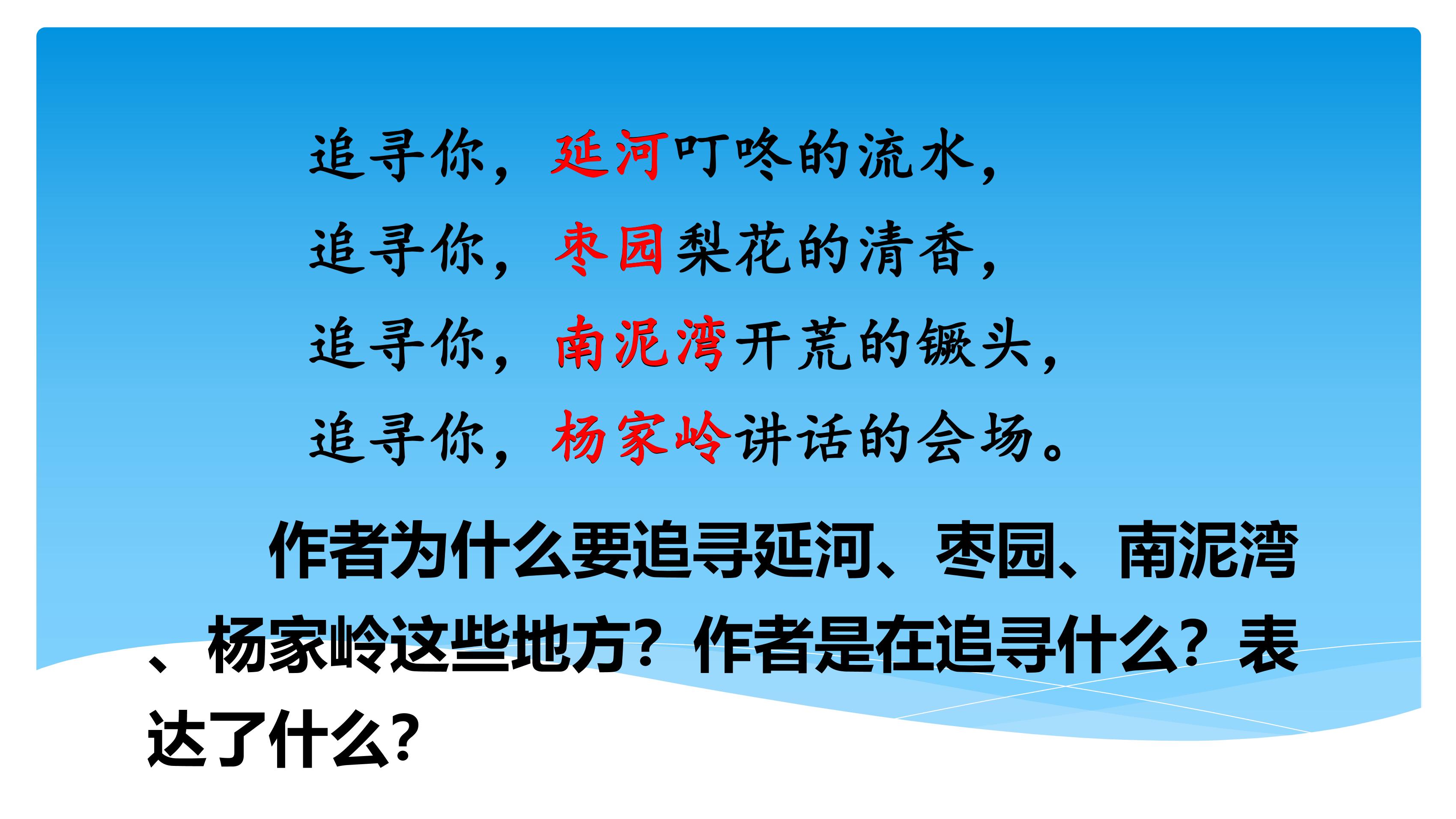 追寻你，延河叮咚的流水，
追寻你，枣园梨花的清香，
追寻你，南泥湾开荒的镢头，
追寻你，杨家岭讲话的会场。

作者为什么要追寻延河、枣园、南泥湾、杨家岭这些地方？作者是在追寻什么？表达了什么？